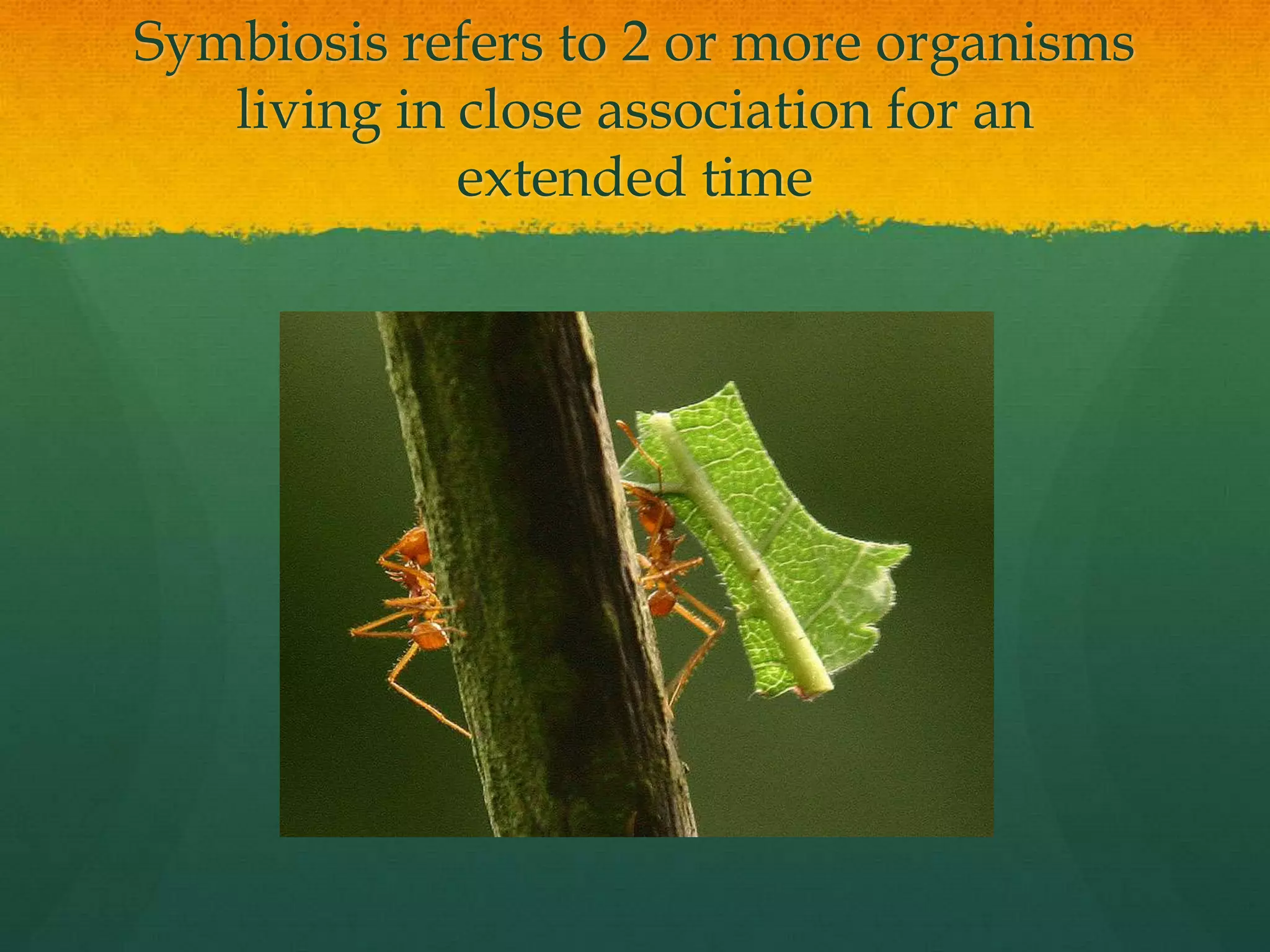 Symbiosis refers to 2 or more organisms living in close association for an extended time